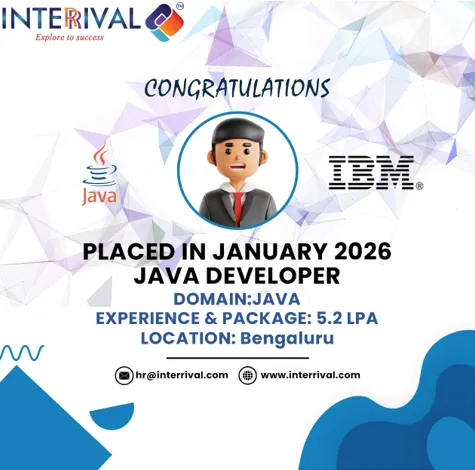 INTERRIVAL™
Explore to success

CONGRATULATIONS

Java

IBM®

PLACED IN JANUARY 2026
JAVA DEVELOPER
DOMAIN:JAVA
EXPERIENCE & PACKAGE: 5.2 LPA
LOCATION: Bengaluru

hr@interrival.com www.interrival.com